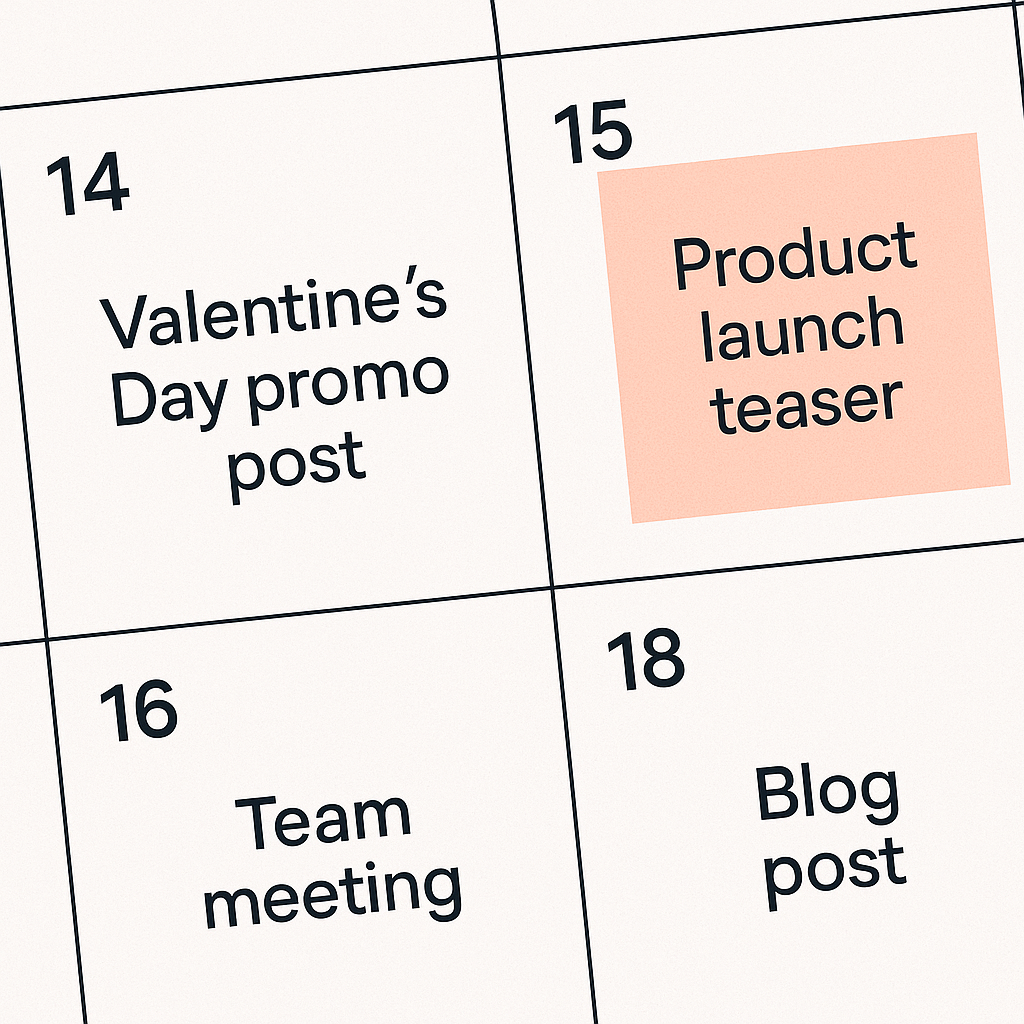 14

Valentine's Day promo post

15

Product launch teaser

16

Team meeting

18

Blog post